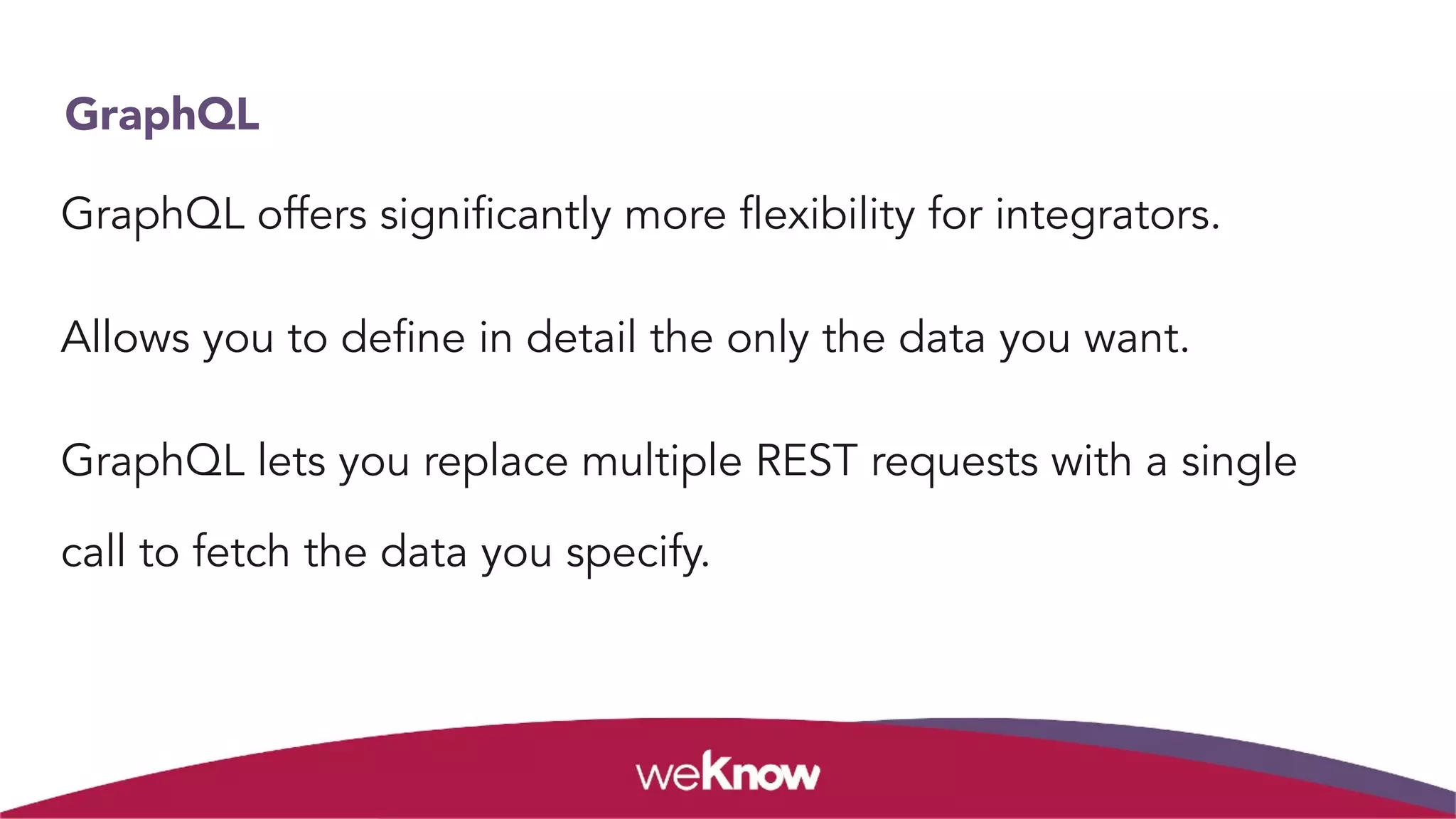 GraphQL

GraphQL offers significantly more flexibility for integrators.

Allows you to define in detail the only the data you want.

GraphQL lets you replace multiple REST requests with a single call to fetch the data you specify.

weKnow